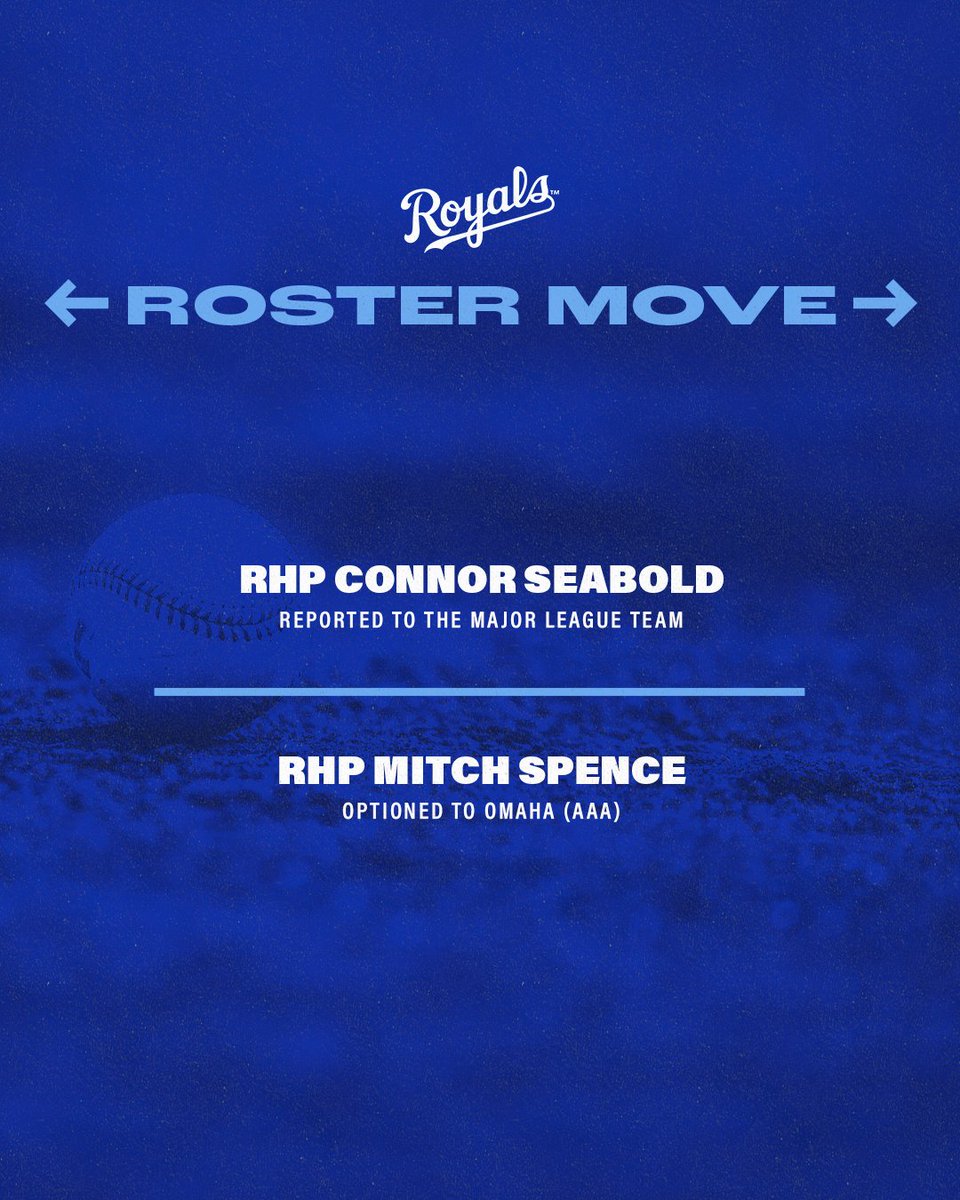 Royals™

← ROSTER MOVE →

RHP CONNOR SEABOLD
REPORTED TO THE MAJOR LEAGUE TEAM

RHP MITCH SPENCE
OPTIONED TO OMAHA (AAA)